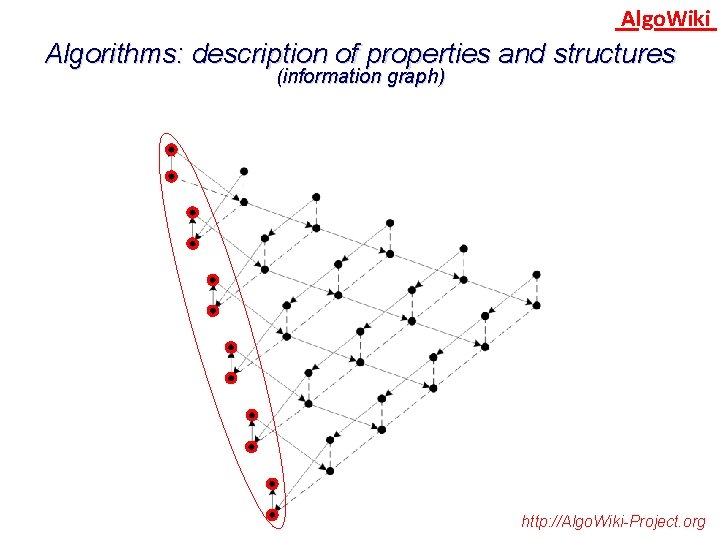 AlgoWiki

Algorithms: description of properties and structures
(information graph)

http://AlgoWiki-Project.org